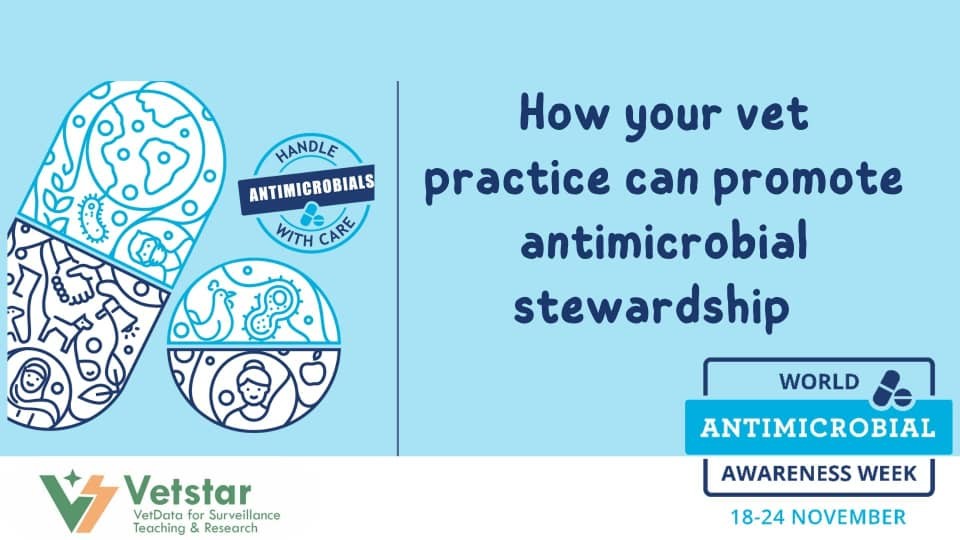 HANDLE
ANTIMICROBIALS
WITH CARE

How your vet practice can promote antimicrobial stewardship

WORLD
ANTIMICROBIAL
AWARENESS WEEK
18-24 NOVEMBER

Vetstar
VetData for Surveillance Teaching & Research